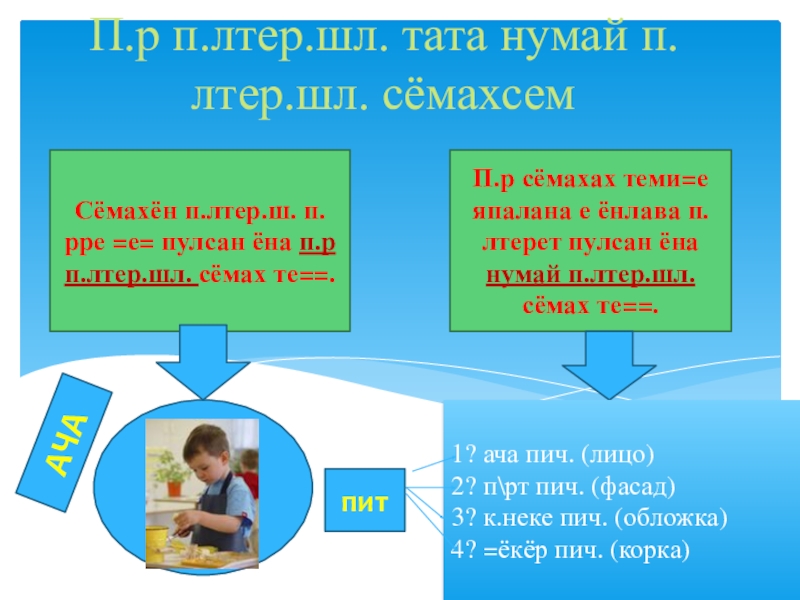 П.р п.лтер.шл. тата нумай п. лтер.шл. сёмахсем

Сёмахён п.лтер.ш. п. рре =е= пулсан ёна п.р п.лтер.шл. сёмах те==.

П.р сёмахах теми=е япалана е ёнлава п. лтерет пулсан ёна нумай п.лтер.шл. сёмах те==.

АЧА

пит

1? ача пич. (лицо)
2? п\рт пич. (фасад)
3? к.неке пич. (обложка)
4? =ёкёр пич. (корка)